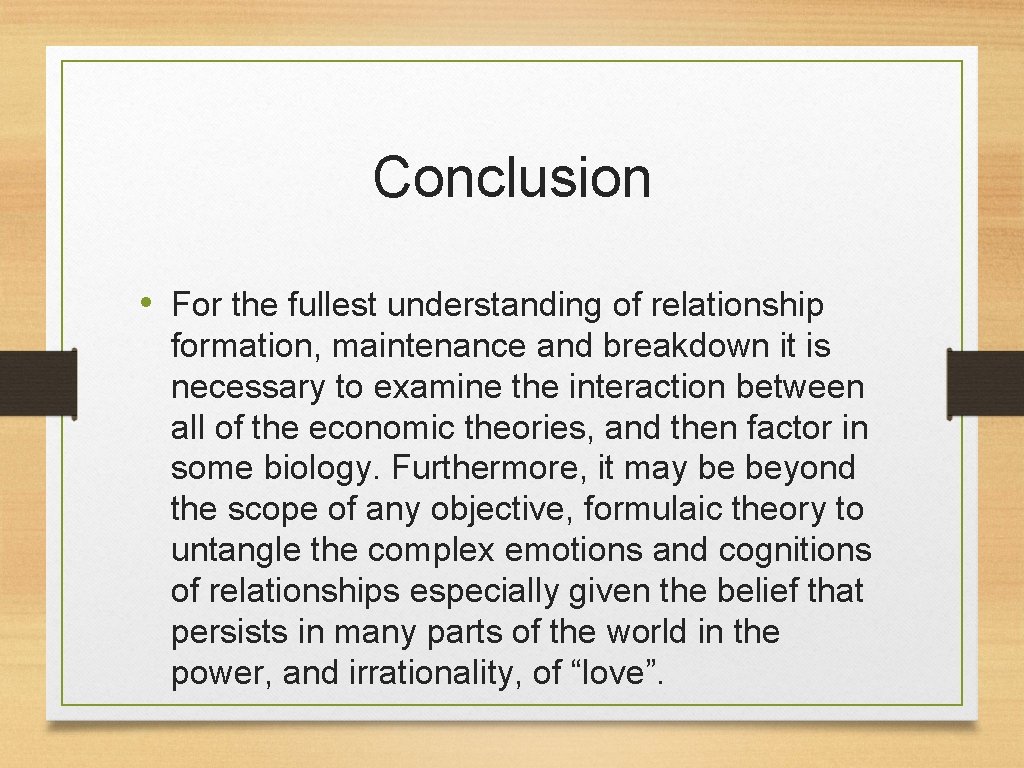 Conclusion

• For the fullest understanding of relationship formation, maintenance and breakdown it is necessary to examine the interaction between all of the economic theories, and then factor in some biology. Furthermore, it may be beyond the scope of any objective, formulaic theory to untangle the complex emotions and cognitions of relationships especially given the belief that persists in many parts of the world in the power, and irrationality, of “love”.